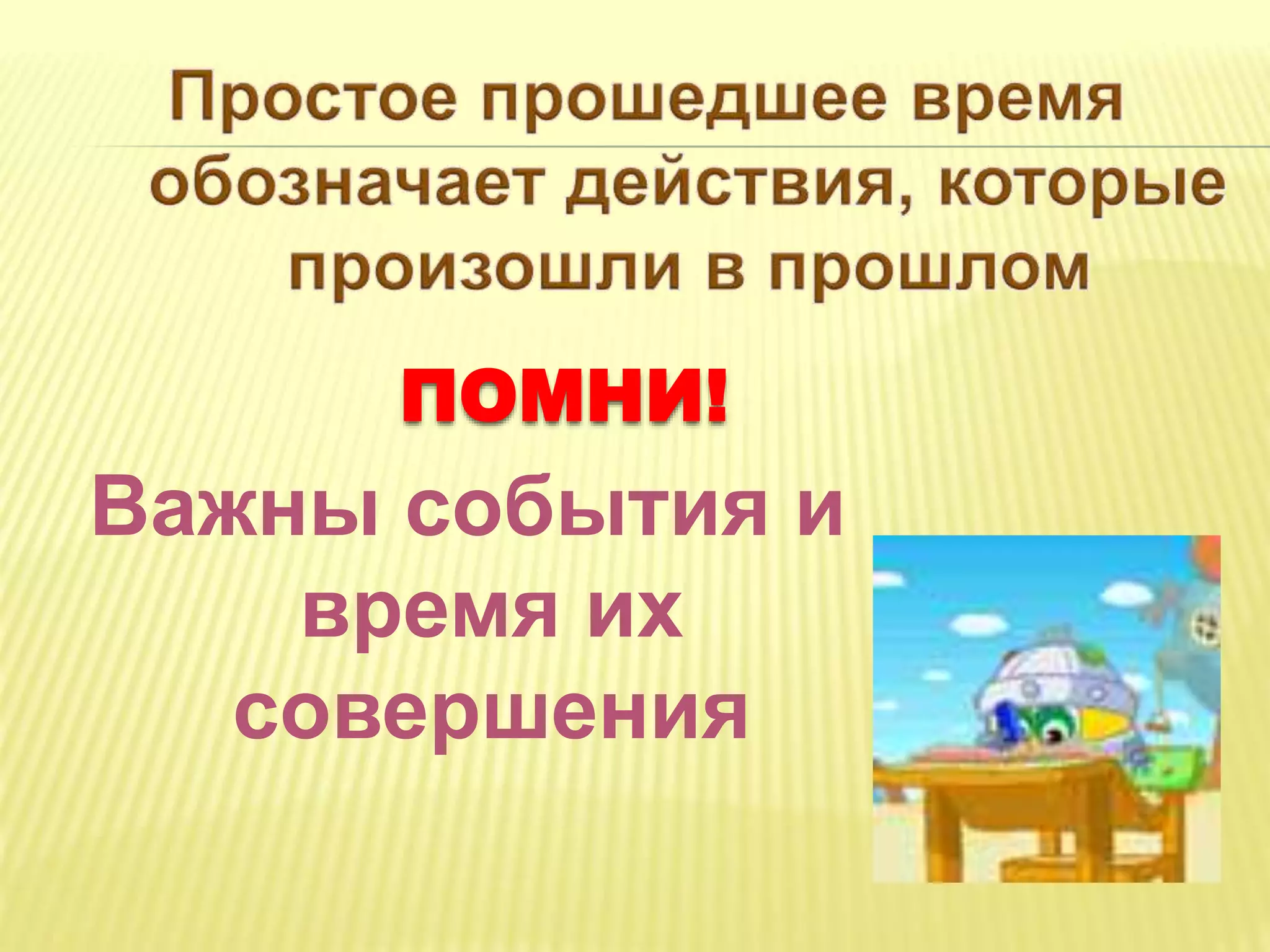 Простое прошедшее время обозначает действия, которые произошли в прошлом

ПОМНИ!

Важны события и время их совершения